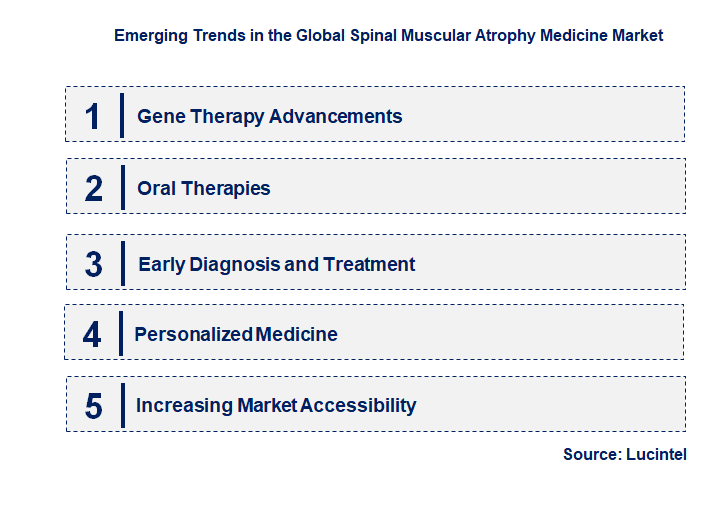 Emerging Trends in the Global Spinal Muscular Atrophy Medicine Market

1 Gene Therapy Advancements

2 Oral Therapies

3 Early Diagnosis and Treatment

4 Personalized Medicine

5 Increasing Market Accessibility

Source: Lucintel